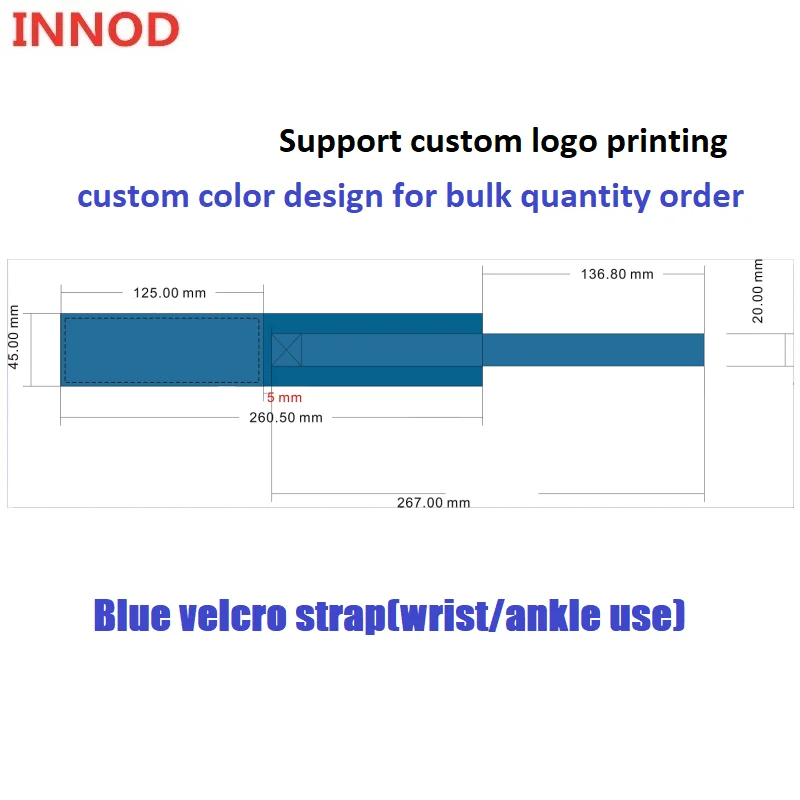 INNOD

Support custom logo printing

custom color design for bulk quantity order

125.00 mm

136.80 mm

20.00 mm

45.00 mm

5 mm

260.50 mm

267.00 mm

Blue velcro strap(wrist/ankle use)